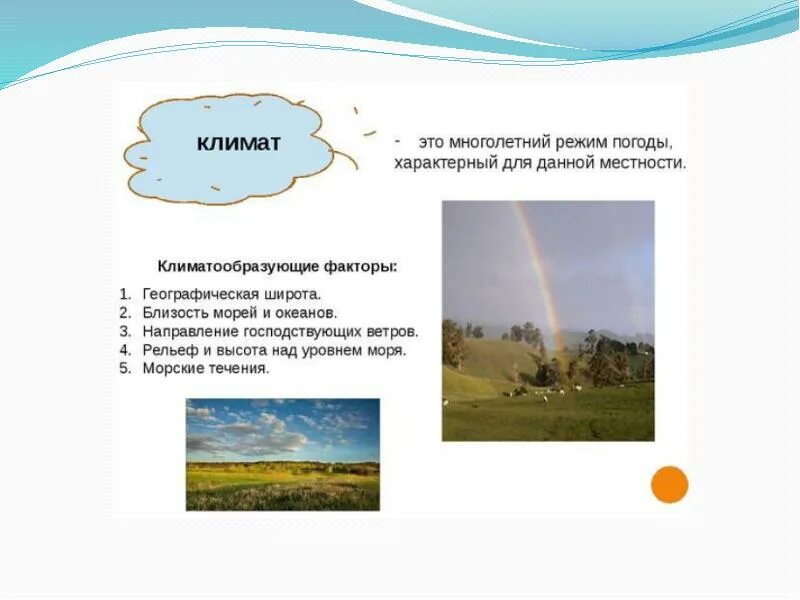 климат

- это многолетний режим погоды, характерный для данной местности.

Климатообразующие факторы:

1. Географическая широта.
2. Близость морей и океанов.
3. Направление господствующих ветров.
4. Рельеф и высота над уровнем моря.
5. Морские течения.